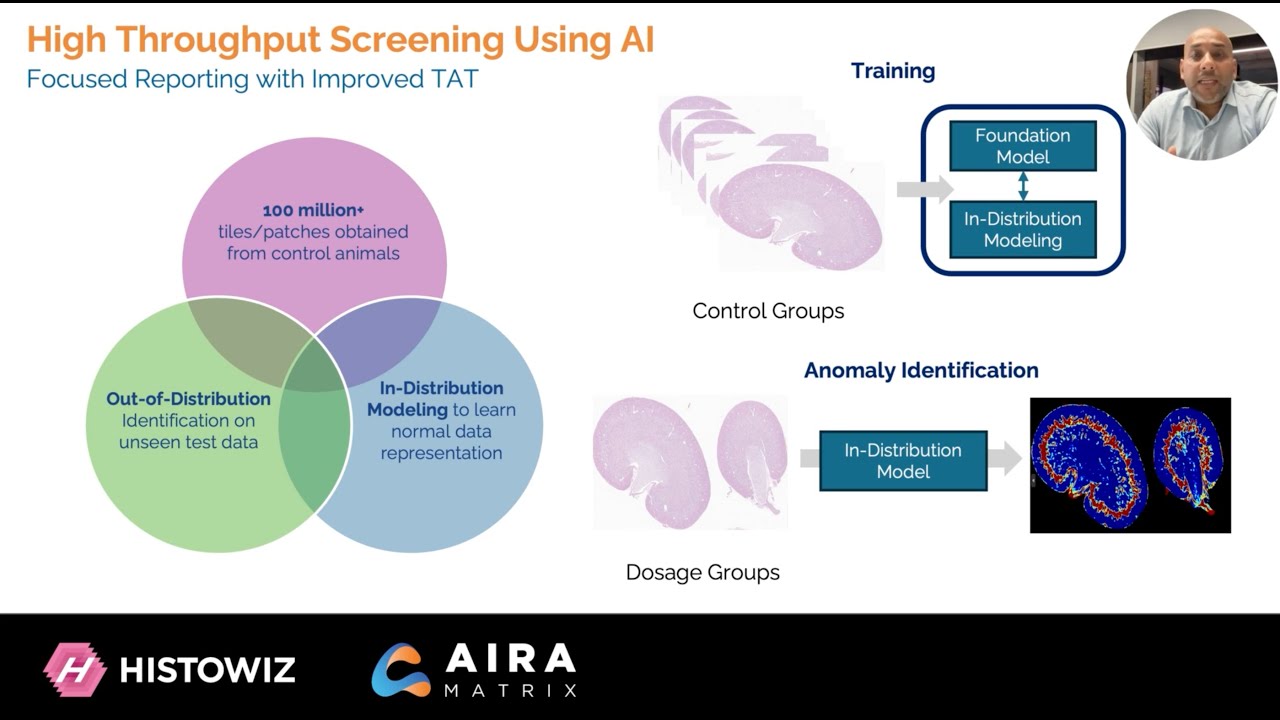 High Throughput Screening Using AI
Focused Reporting with Improved TAT

100 million+ tiles/patches obtained from control animals

Out-of-Distribution Identification on unseen test data

In-Distribution Modeling to learn normal data representation

Training

Foundation Model

In-Distribution Modeling

Control Groups

Anomaly Identification

In-Distribution Model

Dosage Groups

HISTOWIZ

AIRA MATRIX